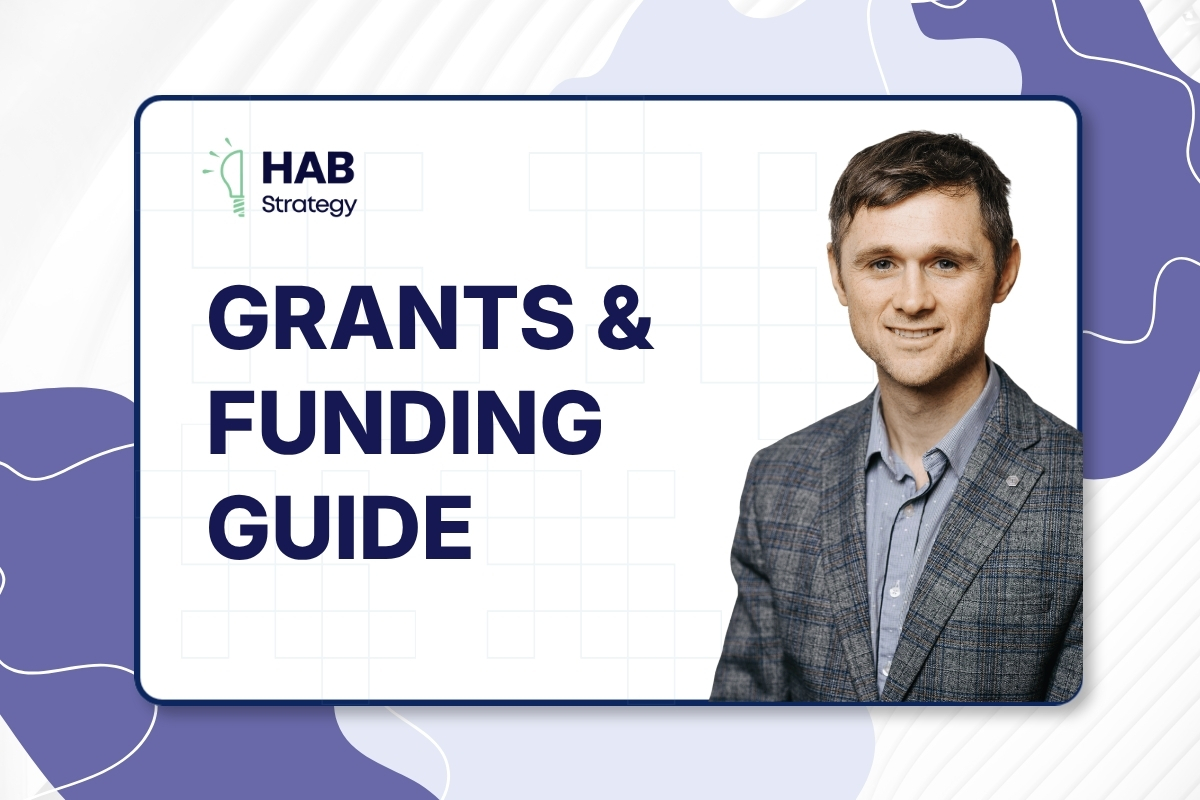 HAB
Strategy

GRANTS &
FUNDING
GUIDE